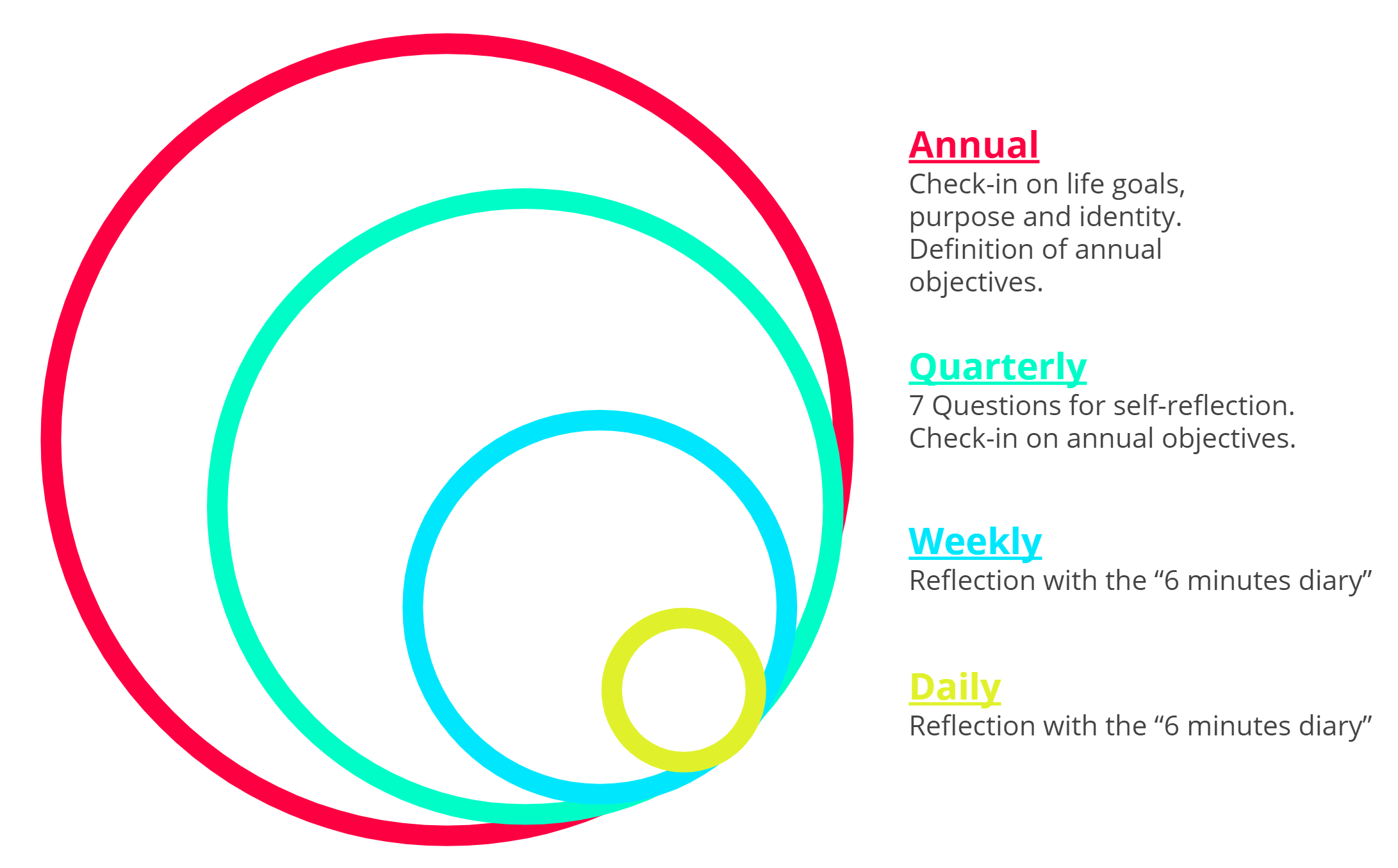 Annual
Check-in on life goals, purpose and identity. Definition of annual objectives.

Quarterly
7 Questions for self-reflection. Check-in on annual objectives.

Weekly
Reflection with the “6 minutes diary”

Daily
Reflection with the “6 minutes diary”